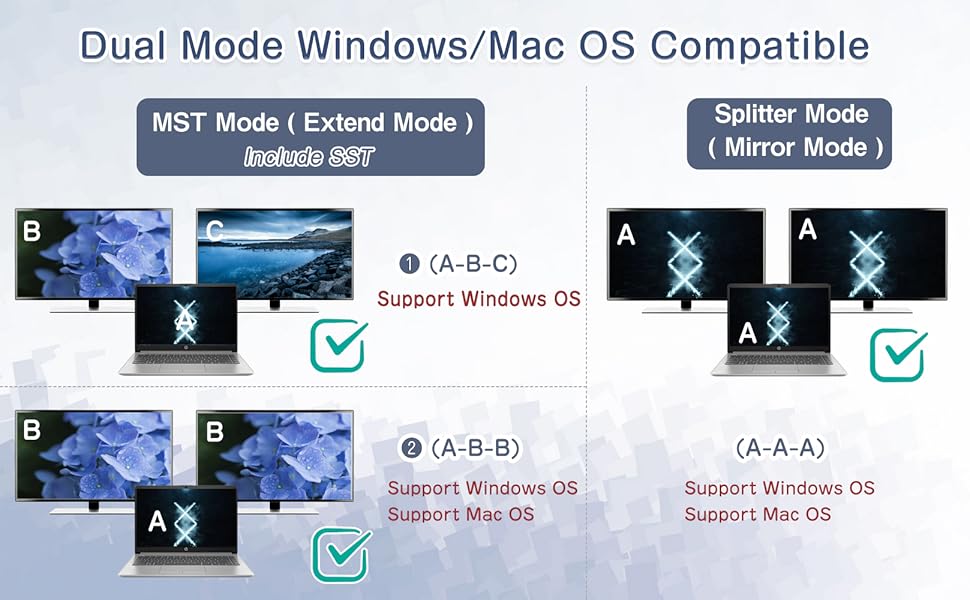 Dual Mode Windows/Mac OS Compatible

MST Mode ( Extend Mode )
Include SST

B C A

❶ (A-B-C)
Support Windows OS

B B A

❷ (A-B-B)
Support Windows OS
Support Mac OS

Splitter Mode
( Mirror Mode )

A A A

(A-A-A)
Support Windows OS
Support Mac OS